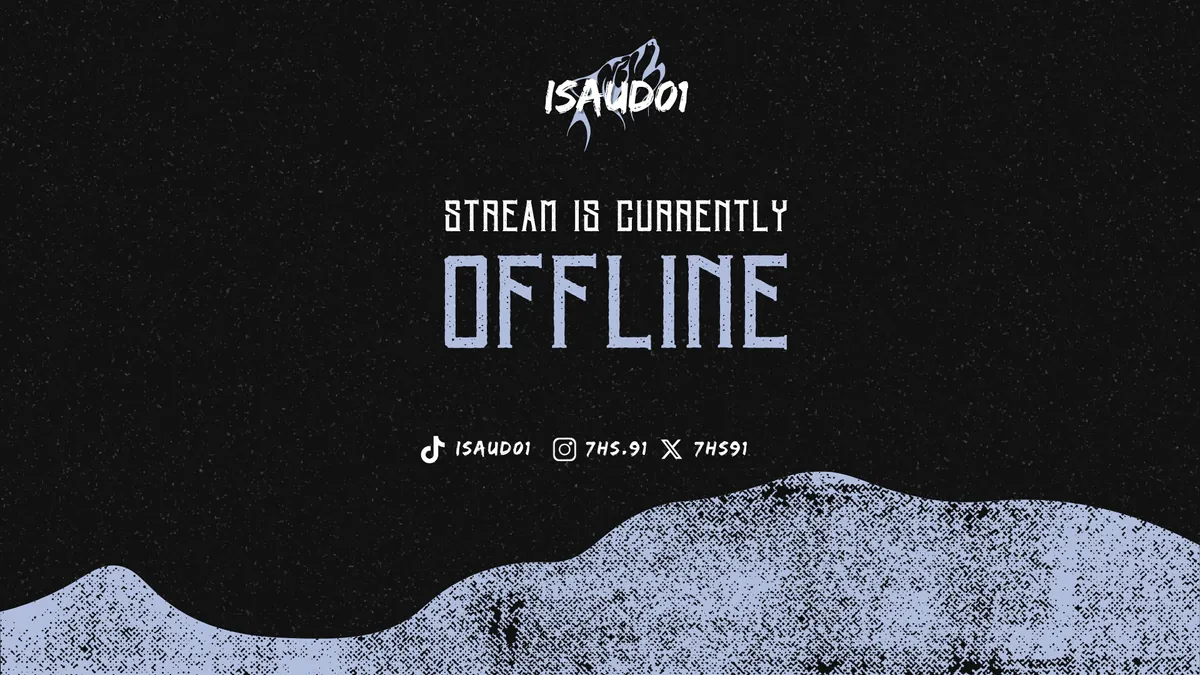 ISAUD01

STREAM IS CURRENTLY
OFFLINE

ISAUD01 7HS.91 7HS91